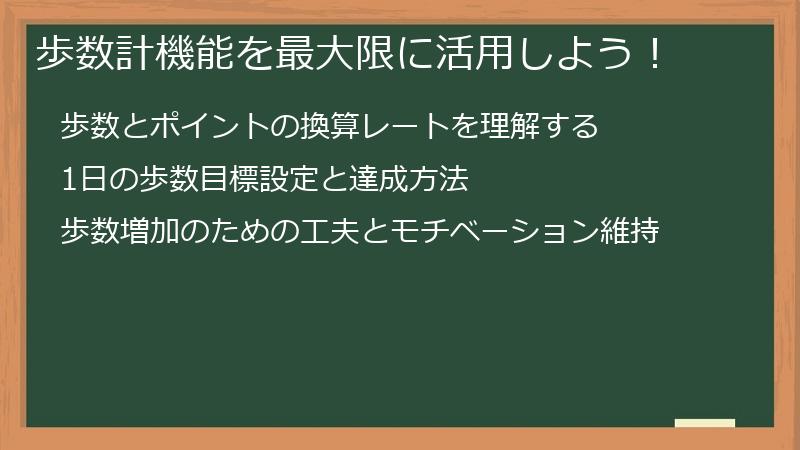 歩数計機能を最大限に活用しよう！

歩数とポイントの換算レートを理解する

1日の歩数目標設定と達成方法

歩数増加のための工夫とモチベーション維持